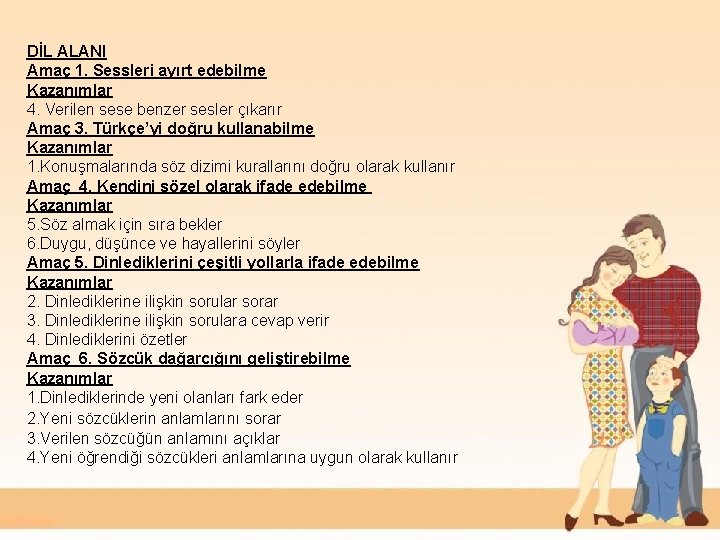 DİL ALANI
Amaç 1. Sessleri ayırt edebilme
Kazanımlar
4. Verilen sese benzer sesler çıkarır
Amaç 3. Türkçe'yi doğru kullanabilme
Kazanımlar
1.Konuşmalarında söz dizimi kurallarını doğru olarak kullanır
Amaç 4. Kendini sözel olarak ifade edebilme
Kazanımlar
5.Söz almak için sıra bekler
6.Duygu, düşünce ve hayallerini söyler
Amaç 5. Dinlediklerini çeşitli yollarla ifade edebilme
Kazanımlar
2. Dinlediklerine ilişkin sorular sorar
3. Dinlediklerine ilişkin sorulara cevap verir
4. Dinlediklerini özetler
Amaç 6. Sözcük dağarcığını geliştirebilme
Kazanımlar
1.Dinlediklerinde yeni olanları fark eder
2.Yeni sözcüklerin anlamlarını sorar
3.Verilen sözcüğün anlamını açıklar
4.Yeni öğrendiği sözcükleri anlamlarına uygun olarak kullanır